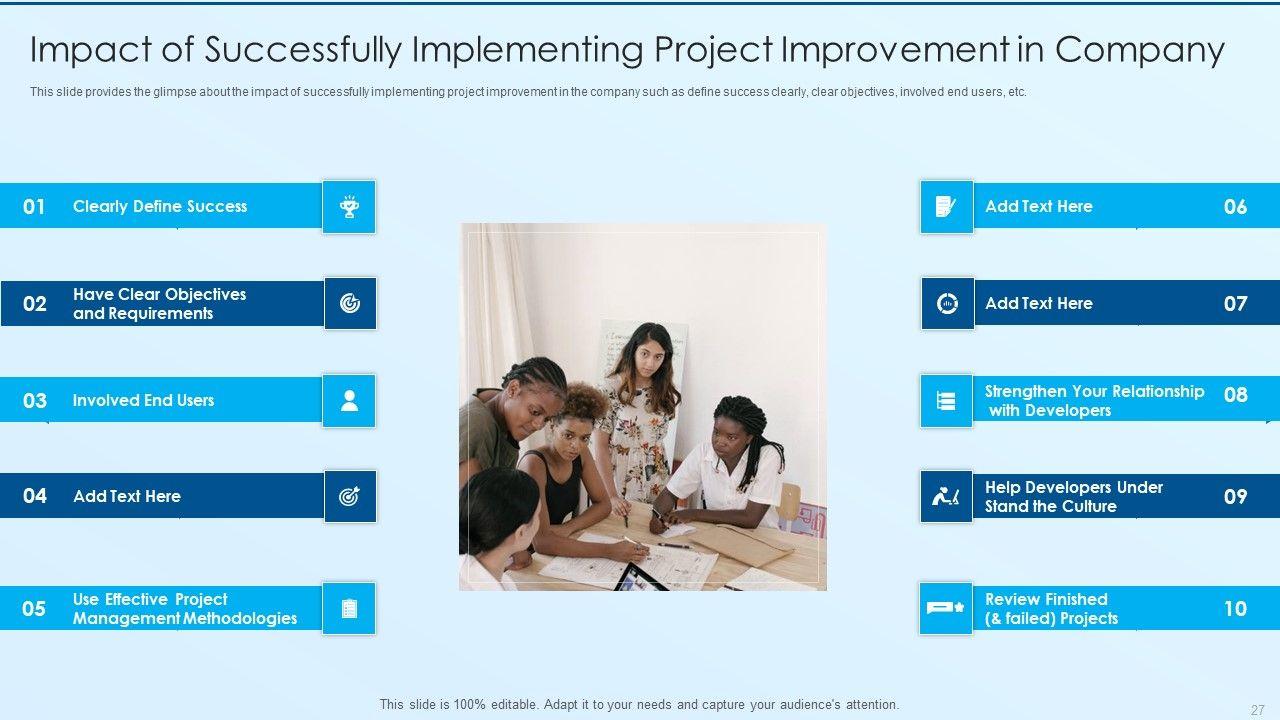 Impact of Successfully Implementing Project Improvement in Company

This slide provides the glimpse about the impact of successfully implementing project improvement in the company such as define success clearly, clear objectives, involved end users, etc.

01 Clearly Define Success

02 Have Clear Objectives and Requirements

03 Involved End Users

04 Add Text Here

05 Use Effective Project Management Methodologies

Add Text Here 06

Add Text Here 07

Strengthen Your Relationship with Developers 08

Help Developers Under Stand the Culture 09

Review Finished (& failed) Projects 10

This slide is 100% editable. Adapt it to your needs and capture your audience's attention.

27